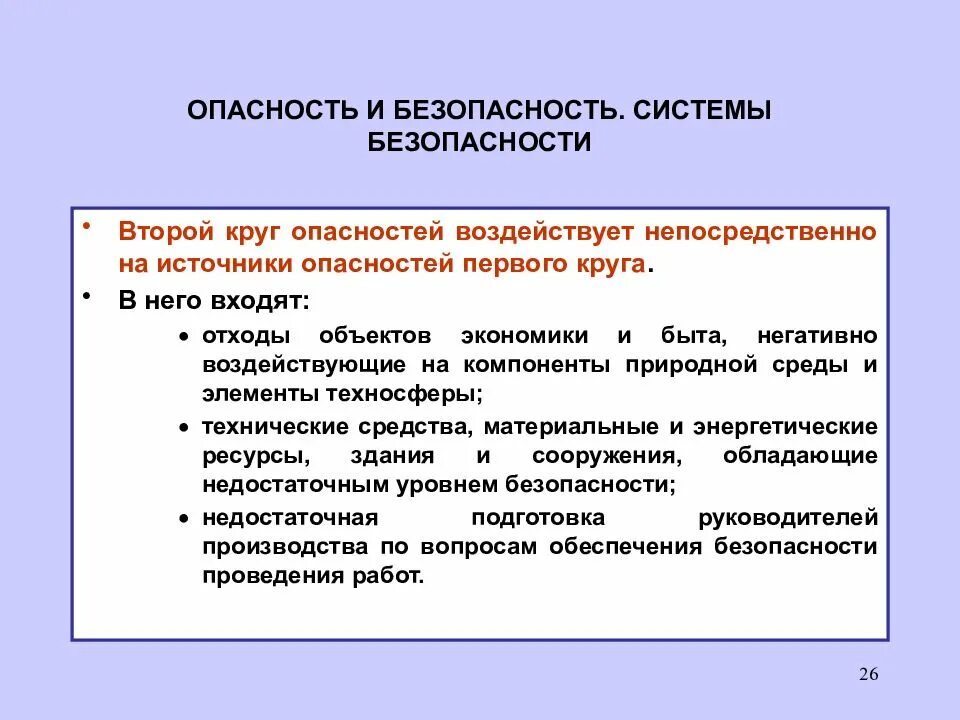 ОПАСНОСТЬ И БЕЗОПАСНОСТЬ. СИСТЕМЫ БЕЗОПАСНОСТИ

• Второй круг опасностей воздействует непосредственно на источники опасностей первого круга.

• В него входят:

• отходы объектов экономики и быта, негативно воздействующие на компоненты природной среды и элементы техносферы;

• технические средства, материальные и энергетические ресурсы, здания и сооружения, обладающие недостаточным уровнем безопасности;

• недостаточная подготовка руководителей производства по вопросам обеспечения безопасности проведения работ.

26